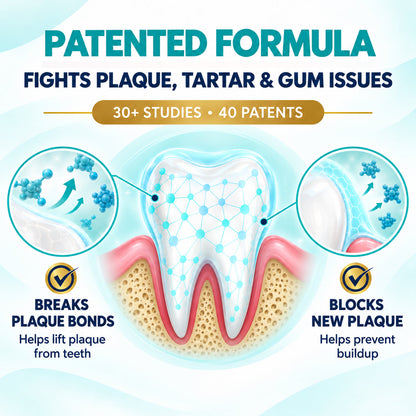 PATENTED FORMULA

FIGHTS PLAQUE, TARTAR & GUM ISSUES

30+ STUDIES • 40 PATENTS

BREAKS PLAQUE BONDS

Helps lift plaque from teeth

BLOCKS NEW PLAQUE

Helps prevent buildup